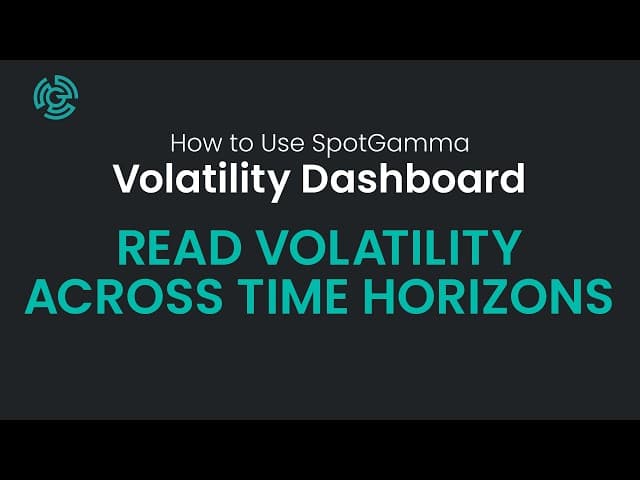 How to Use SpotGamma
Volatility Dashboard

READ VOLATILITY ACROSS TIME HORIZONS